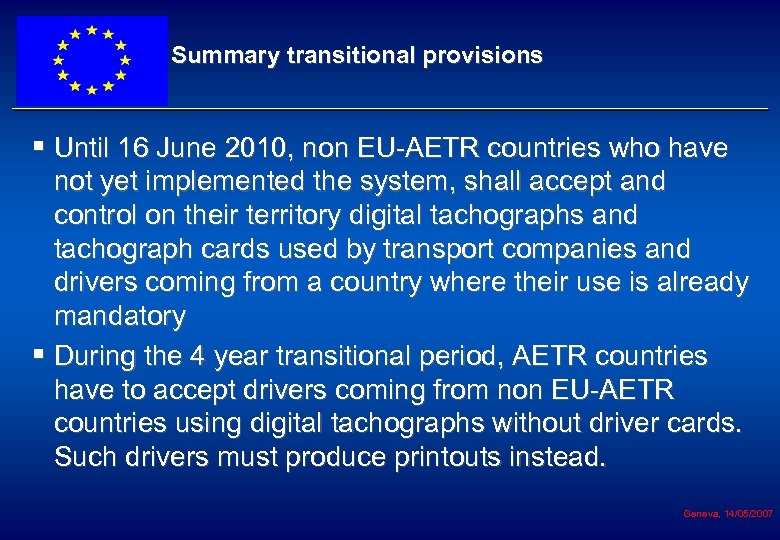 Summary transitional provisions

▪ Until 16 June 2010, non EU-AETR countries who have not yet implemented the system, shall accept and control on their territory digital tachographs and tachograph cards used by transport companies and drivers coming from a country where their use is already mandatory

▪ During the 4 year transitional period, AETR countries have to accept drivers coming from non EU-AETR countries using digital tachographs without driver cards. Such drivers must produce printouts instead.

Geneva, 14/05/2007